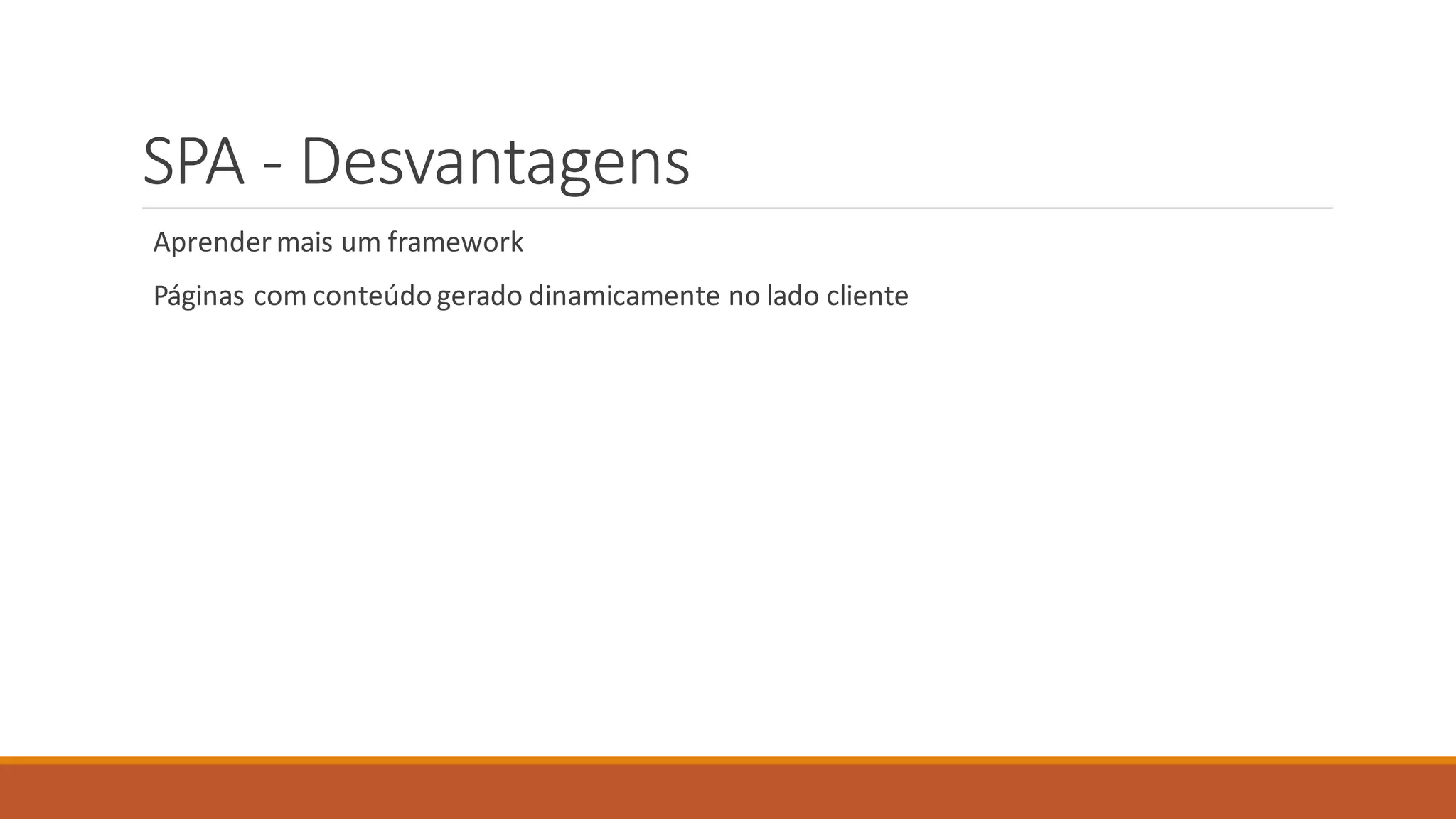 SPA - Desvantagens

Aprender mais um framework

Páginas com conteúdo gerado dinamicamente no lado cliente